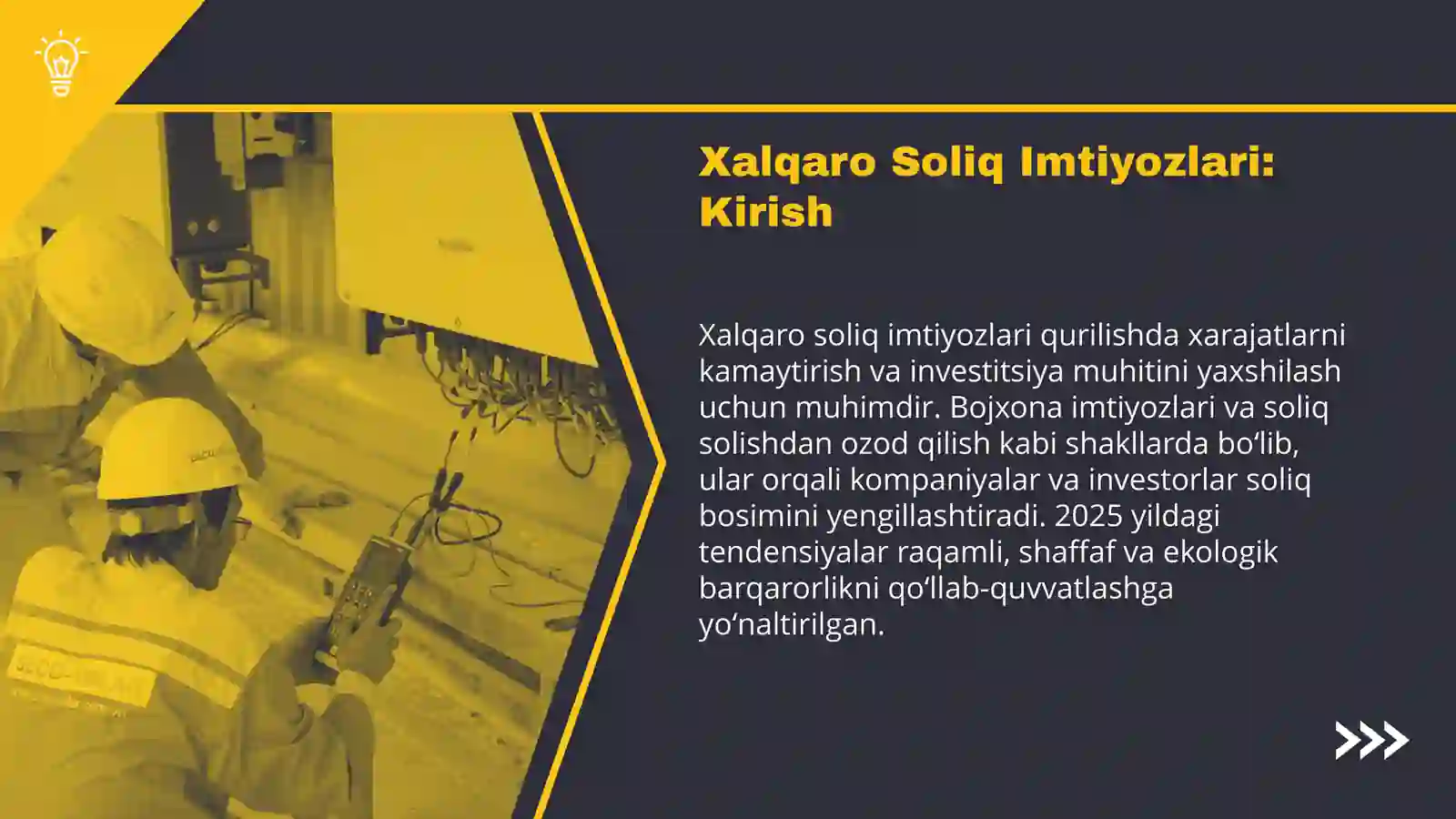 Xalqaro Soliq Imtiyozlari: Kirish

Xalqaro soliq imtiyozlari qurilishda xarajatlarni kamaytirish va investitsiya muhitini yaxshilash uchun muhimdir. Bojxona imtiyozlari va soliq solishdan ozod qilish kabi shakllarda bo‘lib, ular orqali kompaniyalar va investorlar soliq bosimini yengillashtiradi. 2025 yildagi tendensiyalar raqamli, shaffaf va ekologik barqarorlikni qo‘llab-quvvatlashga yo‘naltirilgan.